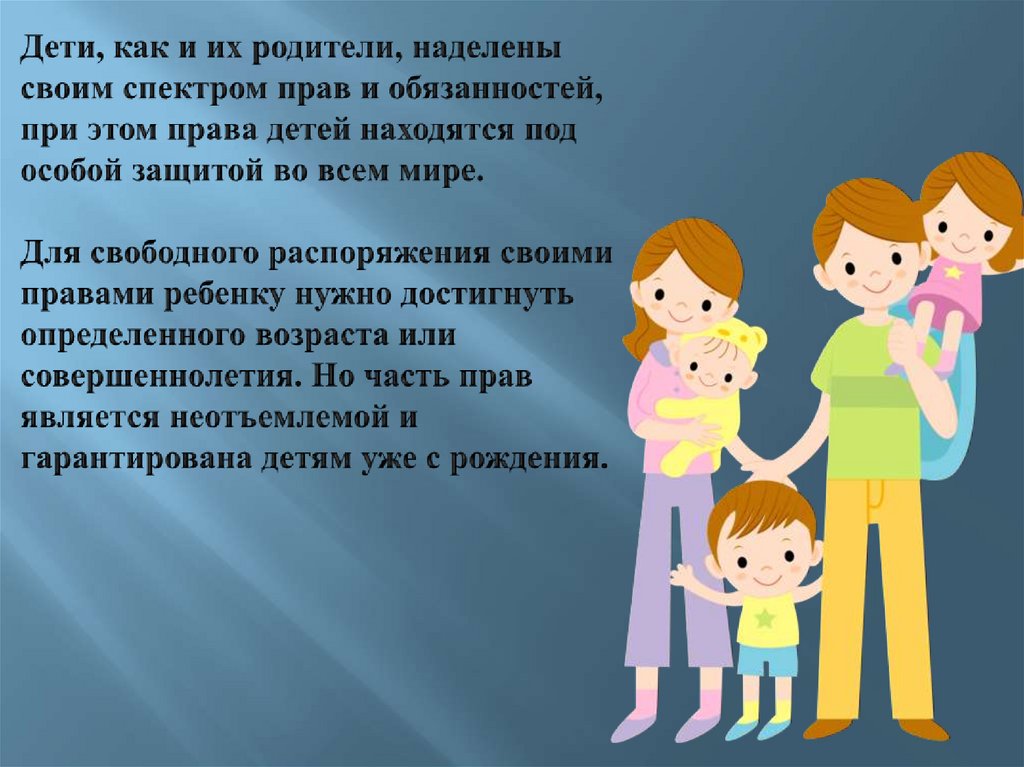 Дети, как и их родители, наделены своим спектром прав и обязанностей, при этом права детей находятся под особой защитой во всем мире.

Для свободного распоряжения своими правами ребенку нужно достигнуть определенного возраста или совершеннолетия. Но часть прав является неотъемлемой и гарантирована детям уже с рождения.